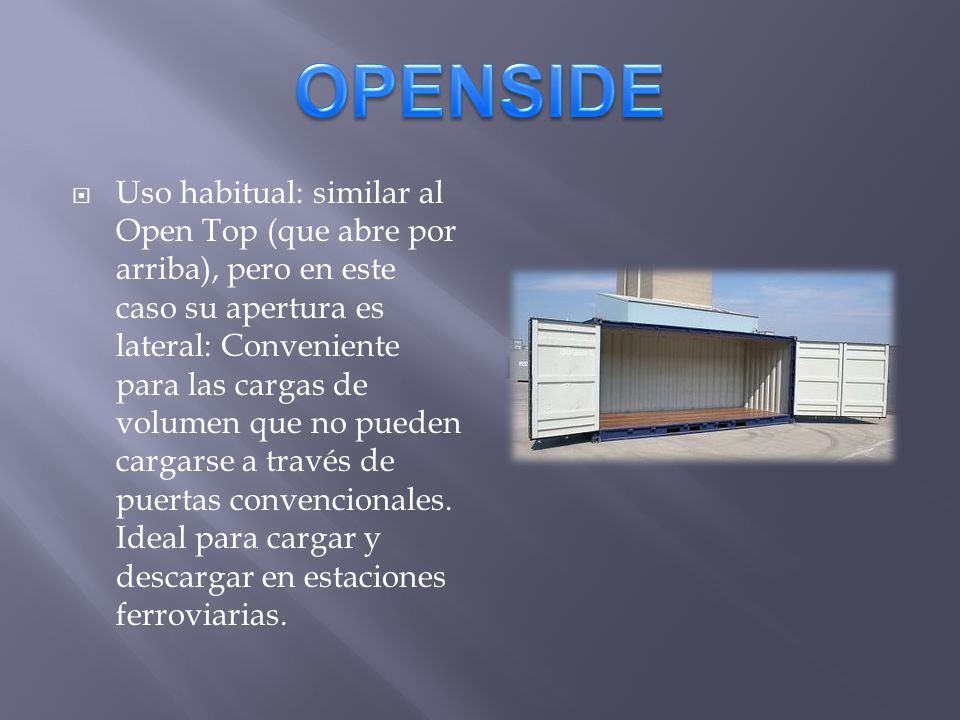 OPENSIDE

Uso habitual: similar al Open Top (que abre por arriba), pero en este caso su apertura es lateral: Conveniente para las cargas de volumen que no pueden cargarse a través de puertas convencionales. Ideal para cargar y descargar en estaciones ferroviarias.